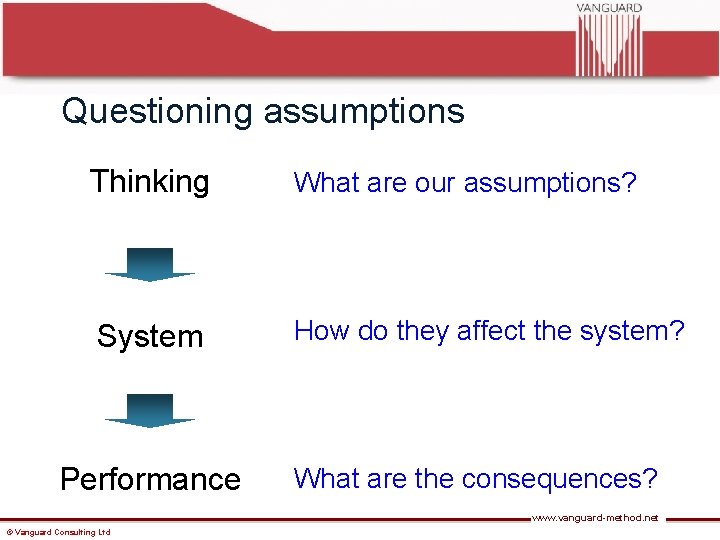 VANGUARD

Questioning assumptions

Thinking

What are our assumptions?

System

How do they affect the system?

Performance

What are the consequences?

www.vanguard-method.net

© Vanguard Consulting Ltd